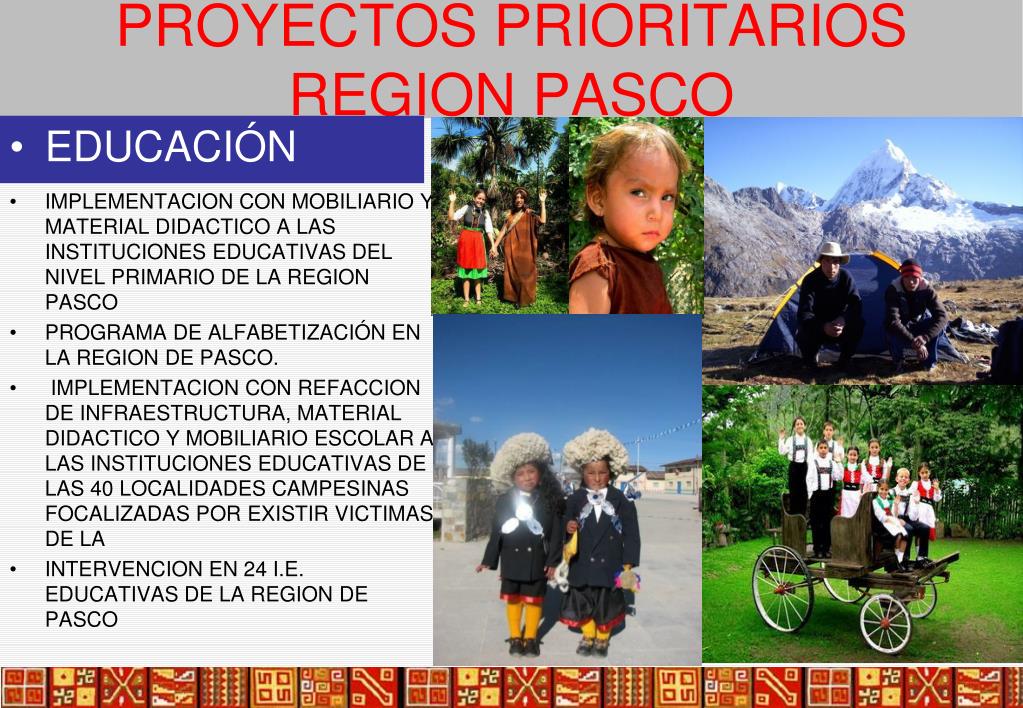 PROYECTOS PRIORITARIOS REGION PASCO

• EDUCACIÓN

• IMPLEMENTACION CON MOBILIARIO Y MATERIAL DIDACTICO A LAS INSTITUCIONES EDUCATIVAS DEL NIVEL PRIMARIO DE LA REGION PASCO

• PROGRAMA DE ALFABETIZACIÓN EN LA REGION DE PASCO.

• IMPLEMENTACION CON REFACCION DE INFRAESTRUCTURA, MATERIAL DIDACTICO Y MOBILIARIO ESCOLAR A LAS INSTITUCIONES EDUCATIVAS DE LAS 40 LOCALIDADES CAMPESINAS FOCALIZADAS POR EXISTIR VICTIMAS DE LA

• INTERVENCION EN 24 I.E. EDUCATIVAS DE LA REGION DE PASCO